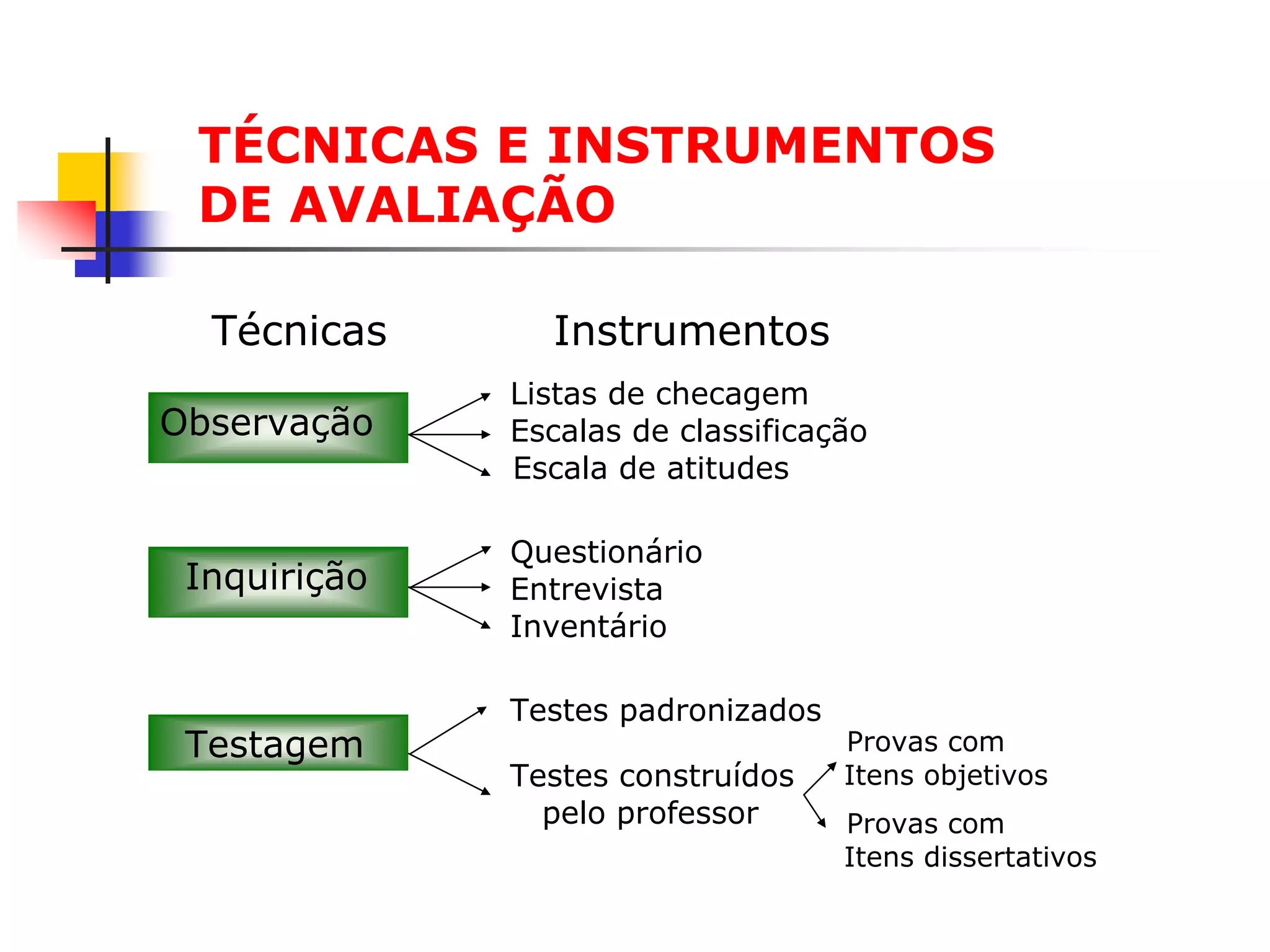 TÉCNICAS E INSTRUMENTOS DE AVALIAÇÃO

Técnicas

Instrumentos

Observação

Listas de checagem
Escalas de classificação
Escala de atitudes

Inquirição

Questionário
Entrevista
Inventário

Testagem

Testes padronizados

Testes construídos pelo professor

Provas com Itens objetivos

Provas com Itens dissertativos